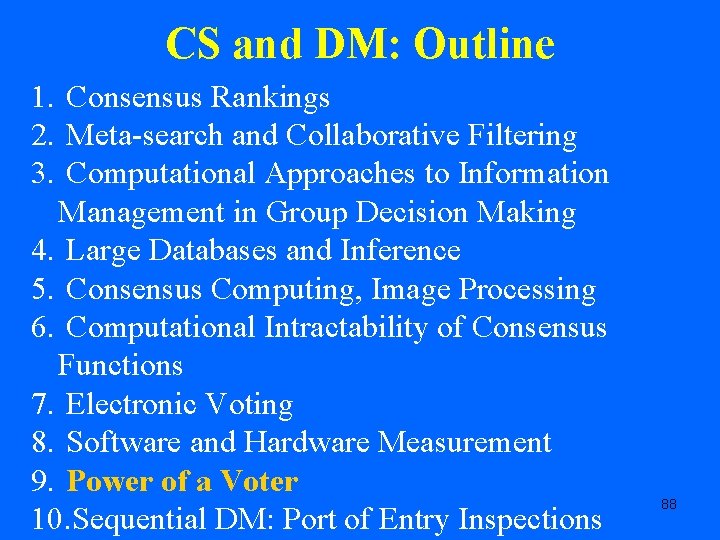 CS and DM: Outline

1. Consensus Rankings
2. Meta-search and Collaborative Filtering
3. Computational Approaches to Information Management in Group Decision Making
4. Large Databases and Inference
5. Consensus Computing, Image Processing
6. Computational Intractability of Consensus Functions
7. Electronic Voting
8. Software and Hardware Measurement
9. Power of a Voter
10.Sequential DM: Port of Entry Inspections

88